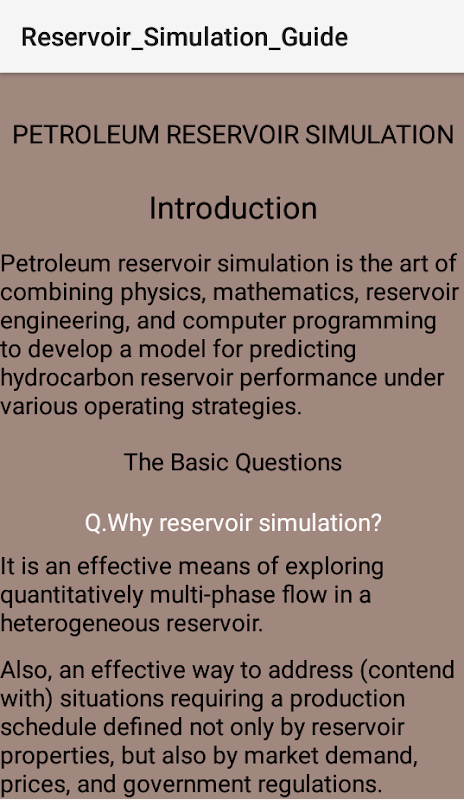 Reservoir_Simulation_Guide

PETROLEUM RESERVOIR SIMULATION

Introduction

Petroleum reservoir simulation is the art of combining physics, mathematics, reservoir engineering, and computer programming to develop a model for predicting hydrocarbon reservoir performance under various operating strategies.

The Basic Questions

Q.Why reservoir simulation?

It is an effective means of exploring quantitatively multi-phase flow in a heterogeneous reservoir.

Also, an effective way to address (contend with) situations requiring a production schedule defined not only by reservoir properties, but also by market demand, prices, and government regulations.